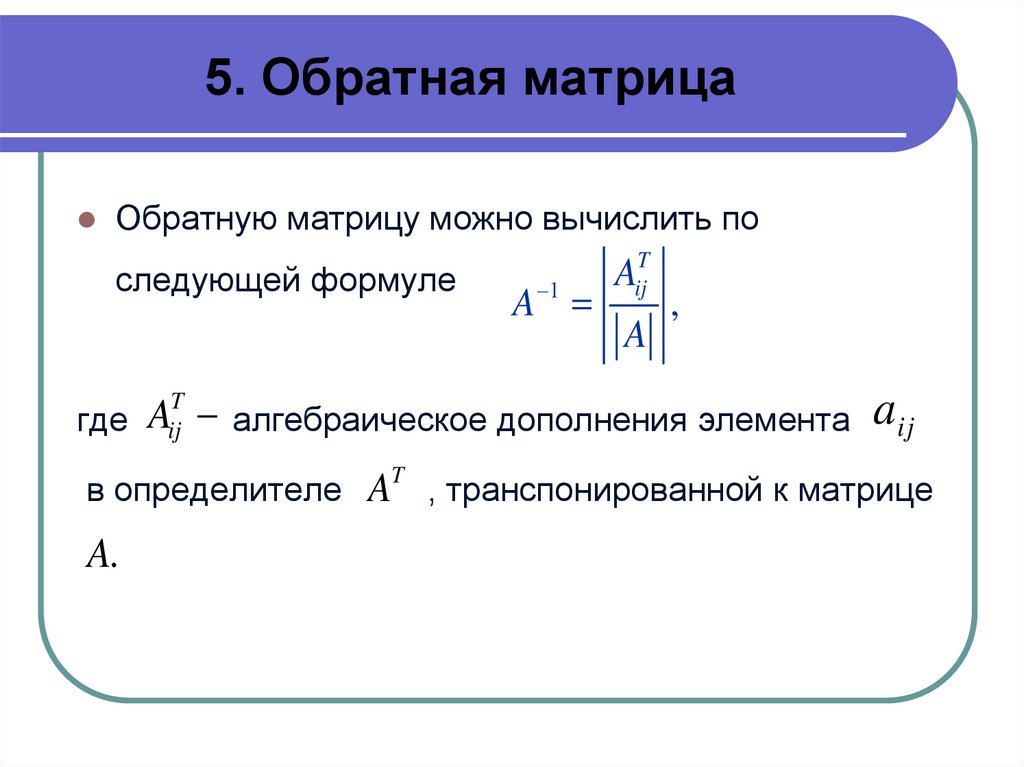 5. Обратная матрица

Обратную матрицу можно вычислить по следующей формуле $A^{-1} = \left| \frac{A_{ij}^{T}}{|A|} \right|,$

где $A_{ij}^{T} -$ алгебраическое дополнения элемента $a_{ij}$ в определителе $A^{T}$ , транспонированной к матрице $A.$